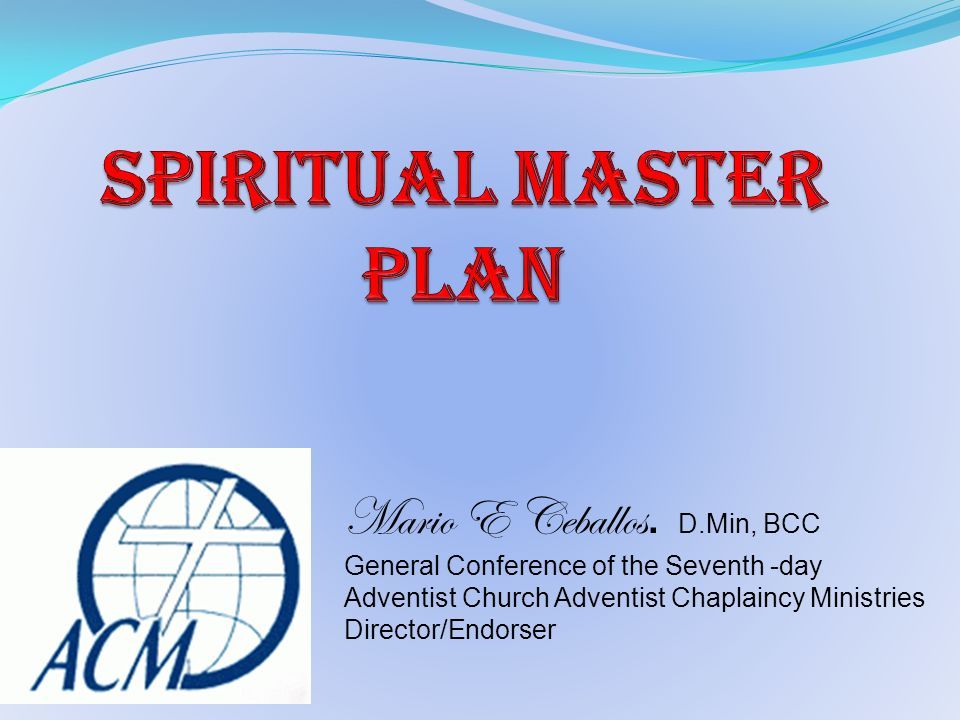 SPIRITUAL MASTER PLAN

ACM

Mario E Ceballos. D.Min, BCC
General Conference of the Seventh -day Adventist Church Adventist Chaplaincy Ministries Director/Endorser